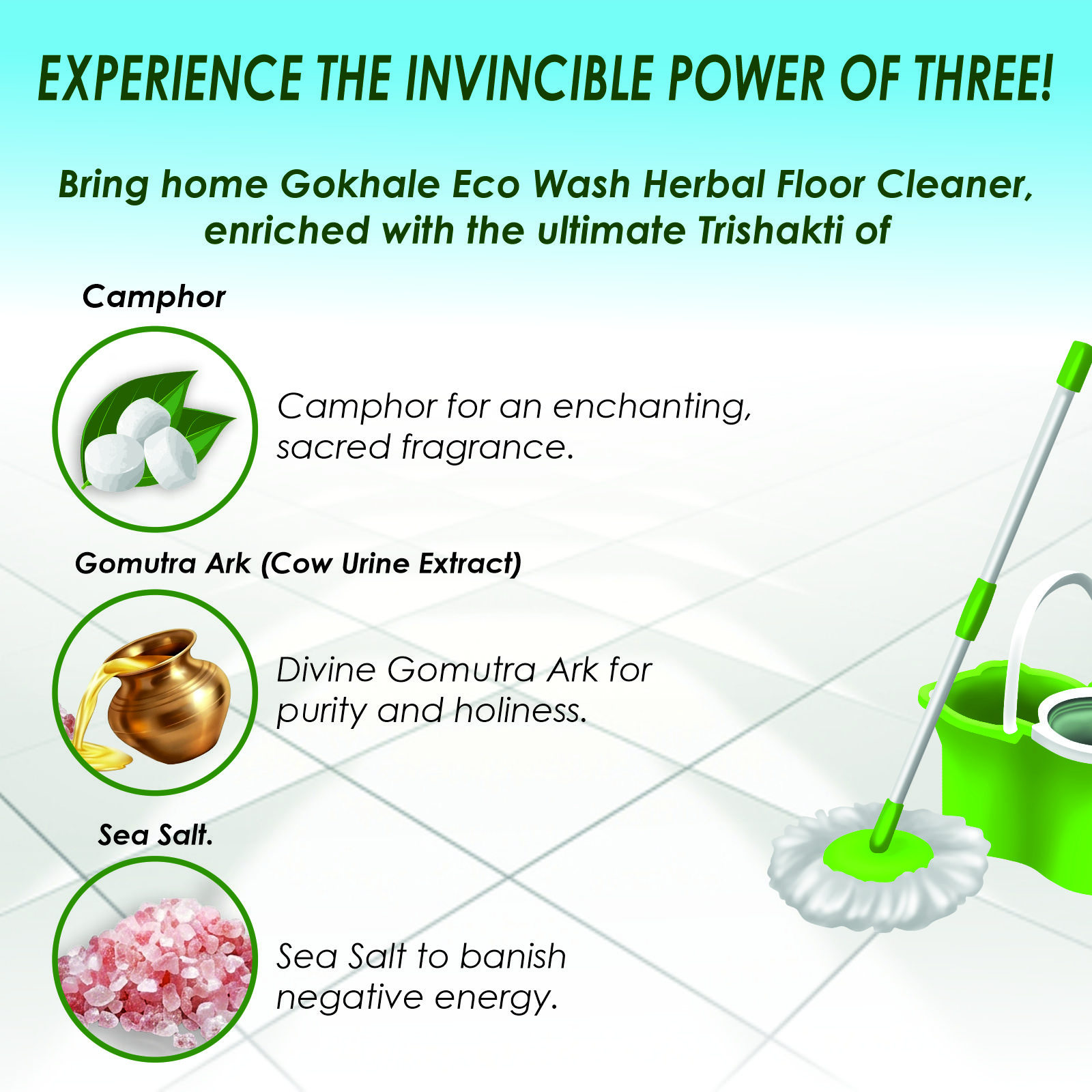 EXPERIENCE THE INVINCIBLE POWER OF THREE!

Bring home Gokhale Eco Wash Herbal Floor Cleaner, enriched with the ultimate Trishakti of

Camphor

Camphor for an enchanting, sacred fragrance.

Gomutra Ark (Cow Urine Extract)

Divine Gomutra Ark for purity and holiness.

Sea Salt.

Sea Salt to banish negative energy.